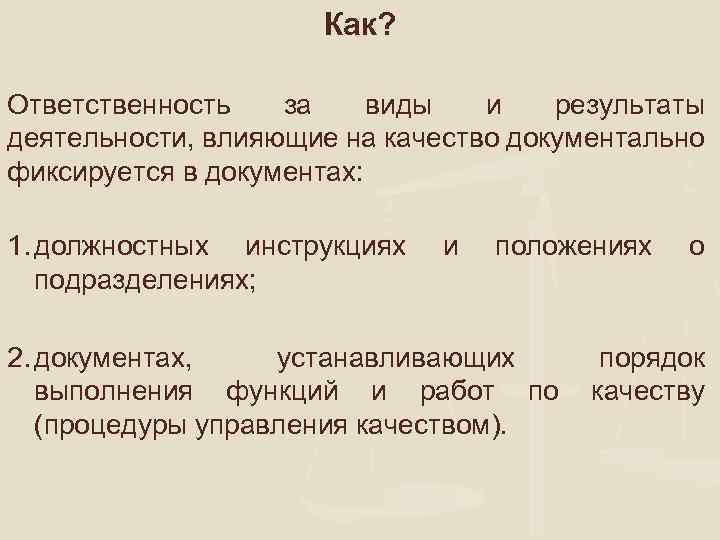 Как?

Ответственность за виды и результаты деятельности, влияющие на качество документально фиксируется в документах:

1. должностных инструкциях и положениях о подразделениях;

2. документах, устанавливающих порядок выполнения функций и работ по качеству (процедуры управления качеством).